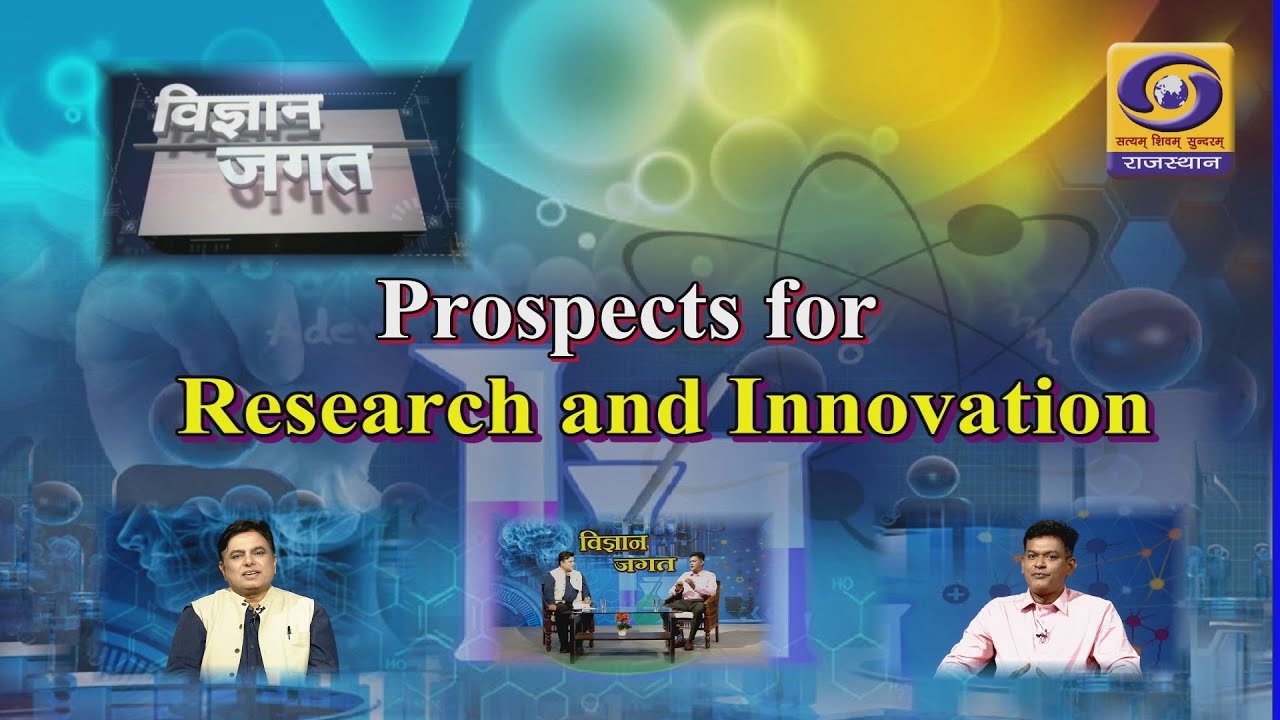 विज्ञान जगत

सत्यम् शिवम् सुन्दरम्
राजस्थान

Prospects for
Research and Innovation

विज्ञान जगत